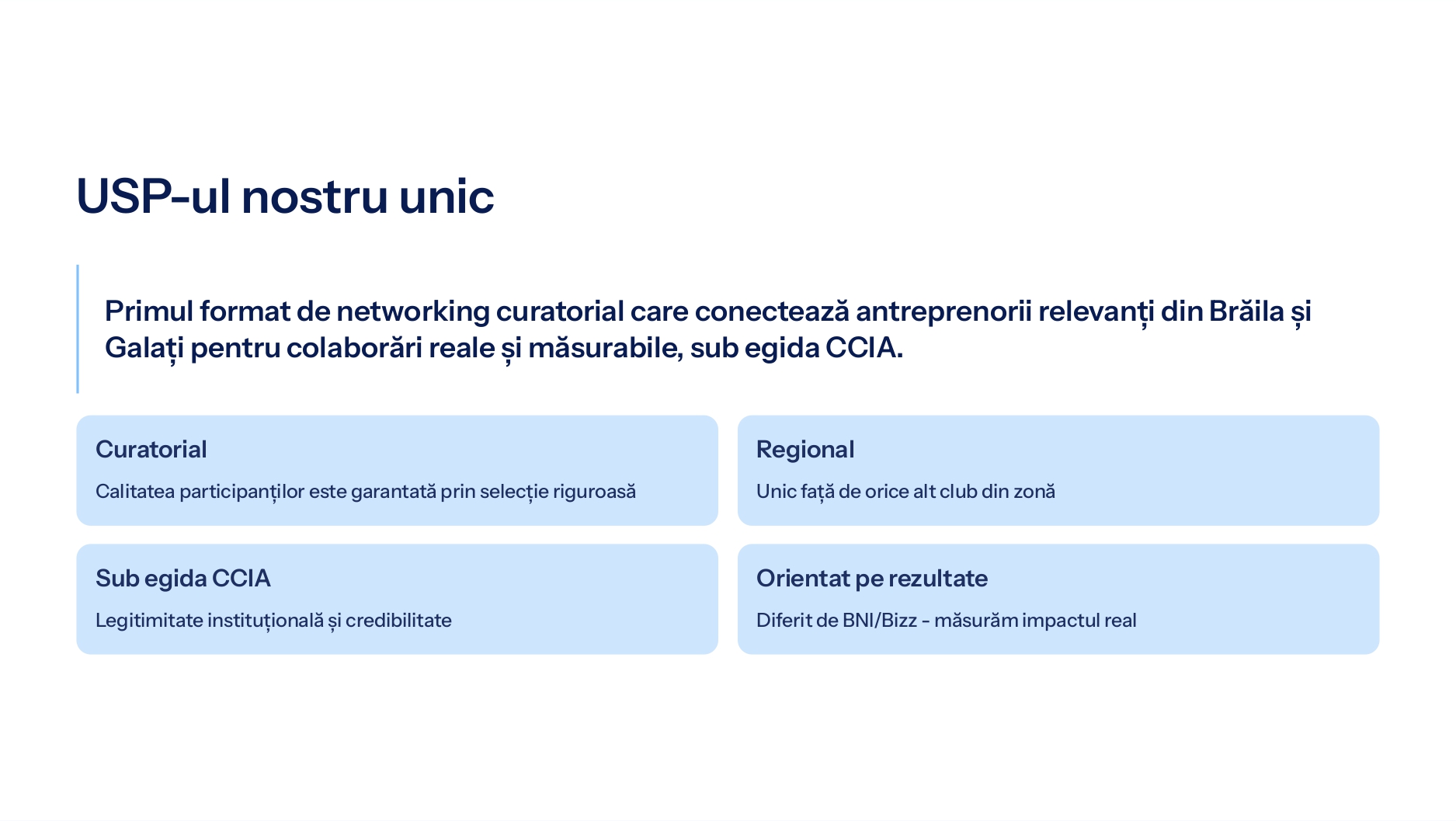 USP-ul nostru unic

Primul format de networking curatorial care conectează antreprenorii relevanți din Brăila și Galați pentru colaborări reale și măsurabile, sub egida CCIA.

Curatorial

Calitatea participanților este garantată prin selecție riguroasă

Regional

Unic față de orice alt club din zonă

Sub egida CCIA

Legitimitate instituțională și credibilitate

Orientat pe rezultate

Diferit de BNI/Bizz - măsurăm impactul real